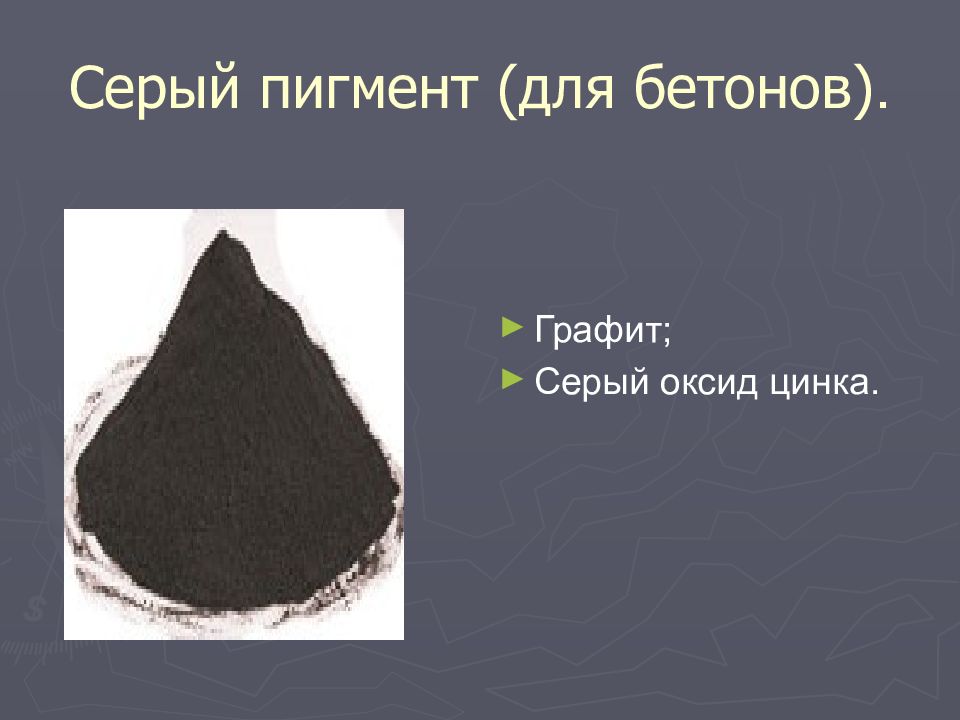 Серый пигмент (для бетонов).

► Графит;
► Серый оксид цинка.